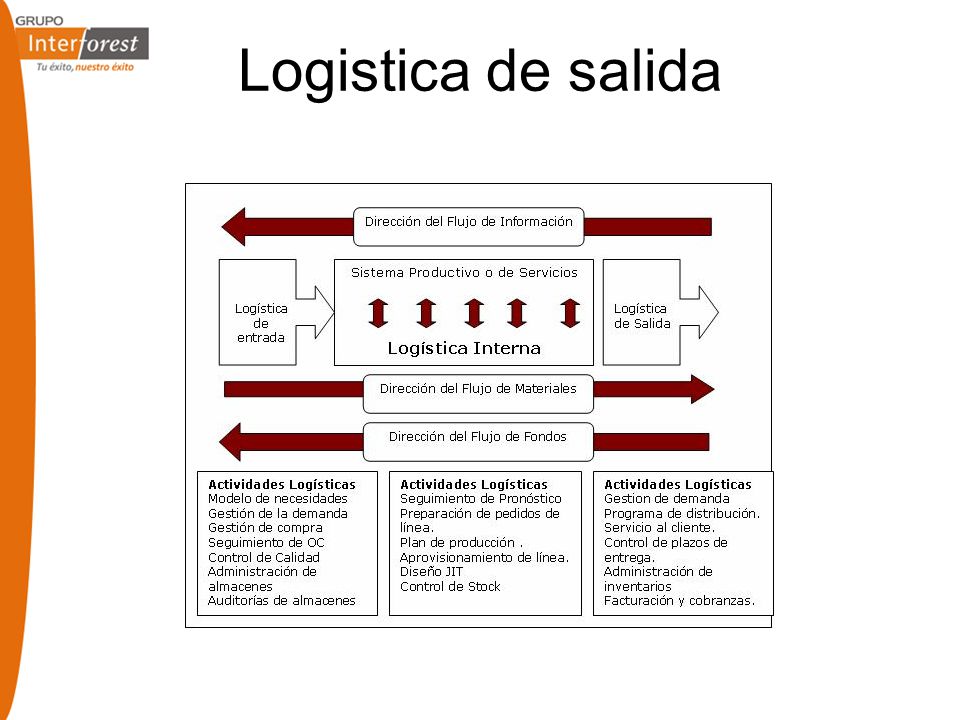 GRUPO
Interforest
Tu éxito, nuestro éxito

Logistica de salida

Dirección del Flujo de Información

Logística de entrada

Sistema Productivo o de Servicios

Logística Interna

Logística de Salida

Dirección del Flujo de Materiales

Dirección del Flujo de Fondos

Actividades Logísticas
Modelo de necesidades
Gestión de la demanda
Gestión de compra
Seguimiento de OC
Control de Calidad
Administración de almacenes
Auditorías de almacenes

Actividades Logísticas
Seguimiento de Pronóstico
Preparación de pedidos de línea.
Plan de producción .
Aprovisionamiento de línea.
Diseño JIT
Control de Stock

Actividades Logísticas
Gestion de demanda
Programa de distribución.
Servicio al cliente.
Control de plazos de entrega.
Administración de inventarios
Facturación y cobranzas.